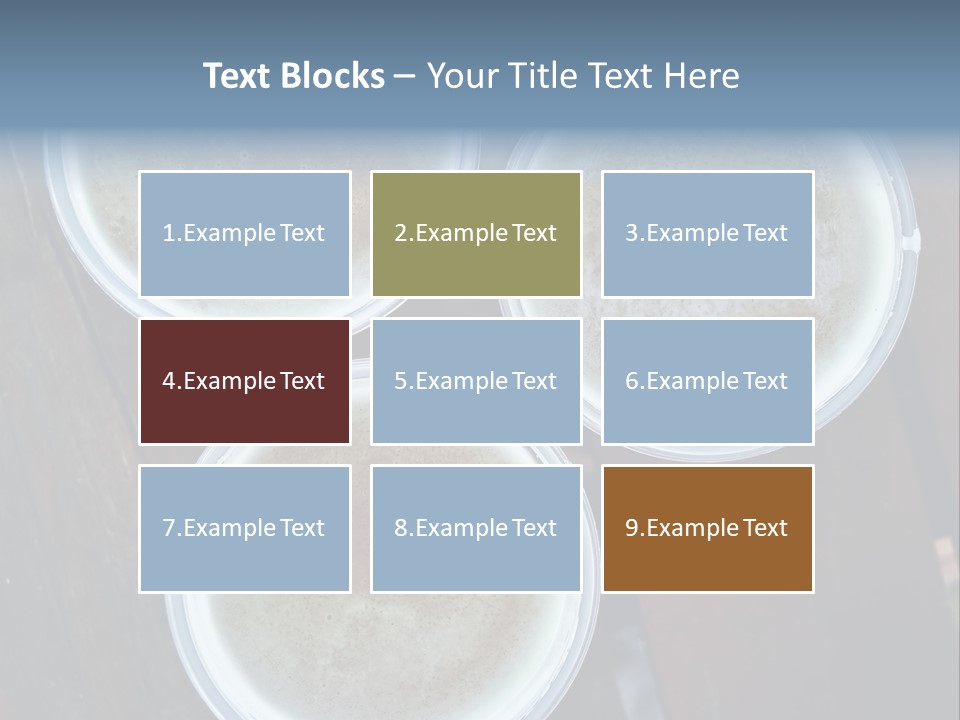 Text Blocks – Your Title Text Here

1.Example Text

2.Example Text

3.Example Text

4.Example Text

5.Example Text

6.Example Text

7.Example Text

8.Example Text

9.Example Text